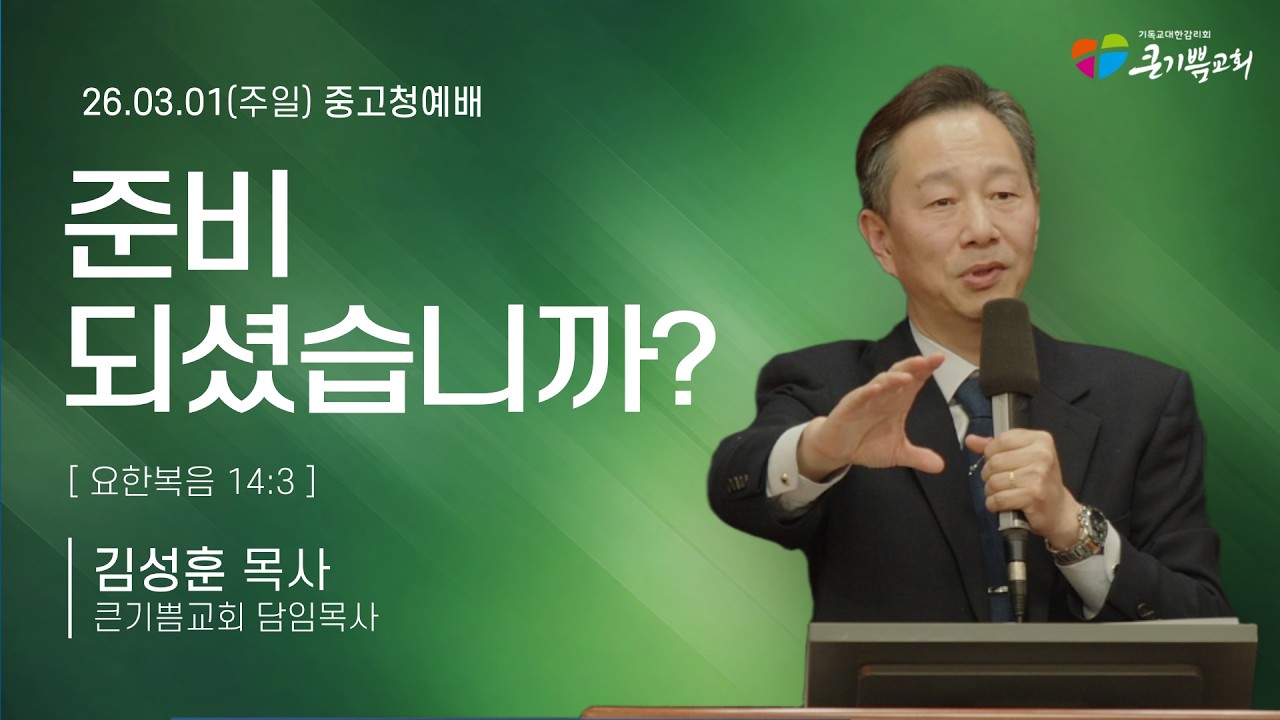 기독교대한감리회
큰기쁨교회

26.03.01(주일) 중고청예배

준비
되셨습니까?

[ 요한복음 14:3 ]

김성훈 목사
큰기쁨교회 담임목사